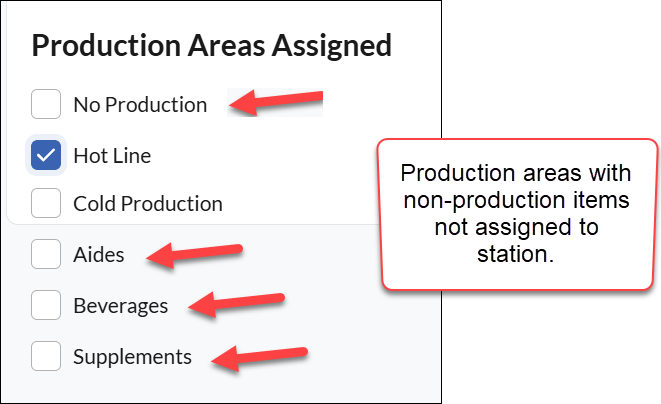 Production Areas Assigned

No Production

Hot Line

Cold Production

Aides

Beverages

Supplements

Production areas with non-production items not assigned to station.